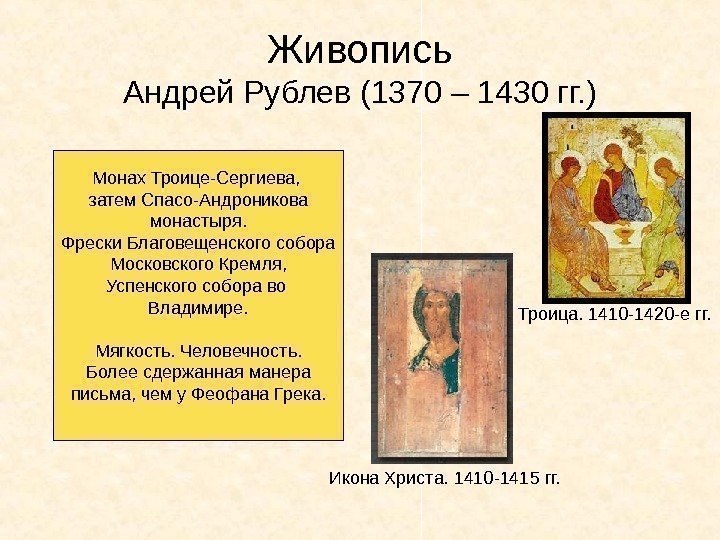 Живопись
Андрей Рублев (1370 – 1430 гг.)

Монах Троице-Сергиева, затем Спасо-Андроникова монастыря. Фрески Благовещенского собора Московского Кремля, Успенского собора во Владимире.

Мягкость. Человечность. Более сдержанная манера письма, чем у Феофана Грека.

Троица. 1410-1420-е гг.

Икона Христа. 1410-1415 гг.